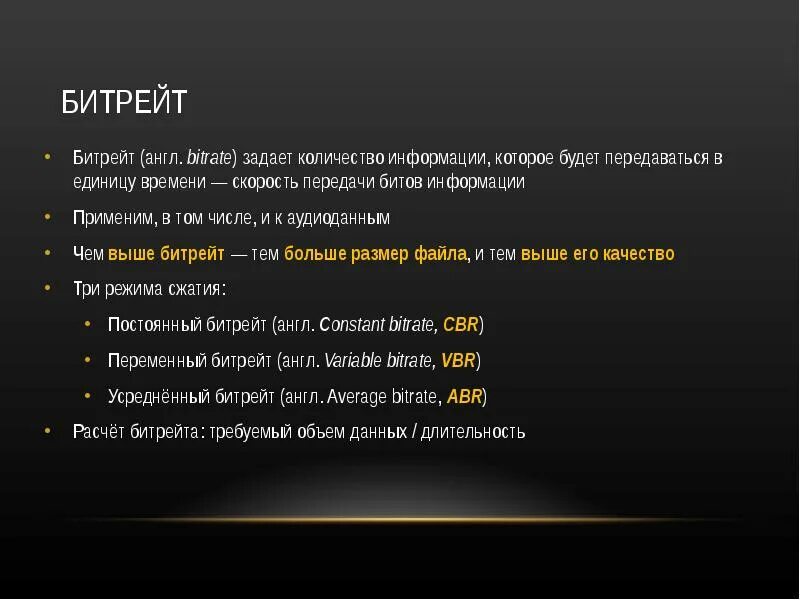 БИТРЕЙТ

• Битрейт (англ. bitrate) задает количество информации, которое будет передаваться в единицу времени — скорость передачи битов информации

• Применим, в том числе, и к аудиоданным

• Чем выше битрейт — тем больше размер файла, и тем выше его качество

• Три режима сжатия:

• Постоянный битрейт (англ. Constant bitrate, CBR)

• Переменный битрейт (англ. Variable bitrate, VBR)

• Усреднённый битрейт (англ. Average bitrate, ABR)

• Расчёт битрейта: требуемый объем данных / длительность